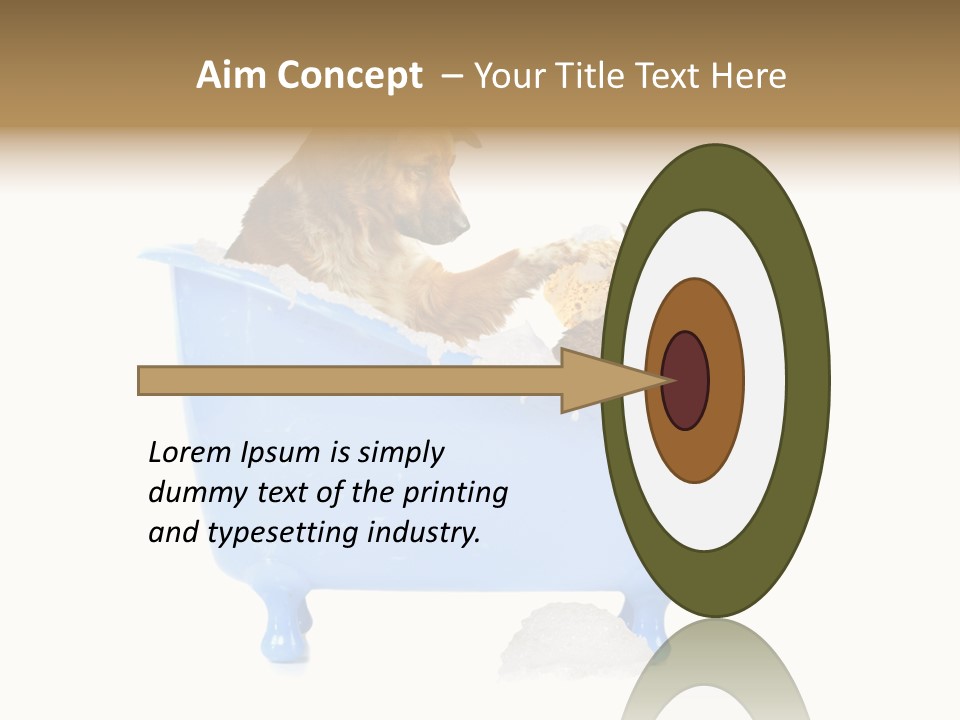 Aim Concept – Your Title Text Here

Lorem Ipsum is simply dummy text of the printing and typesetting industry.